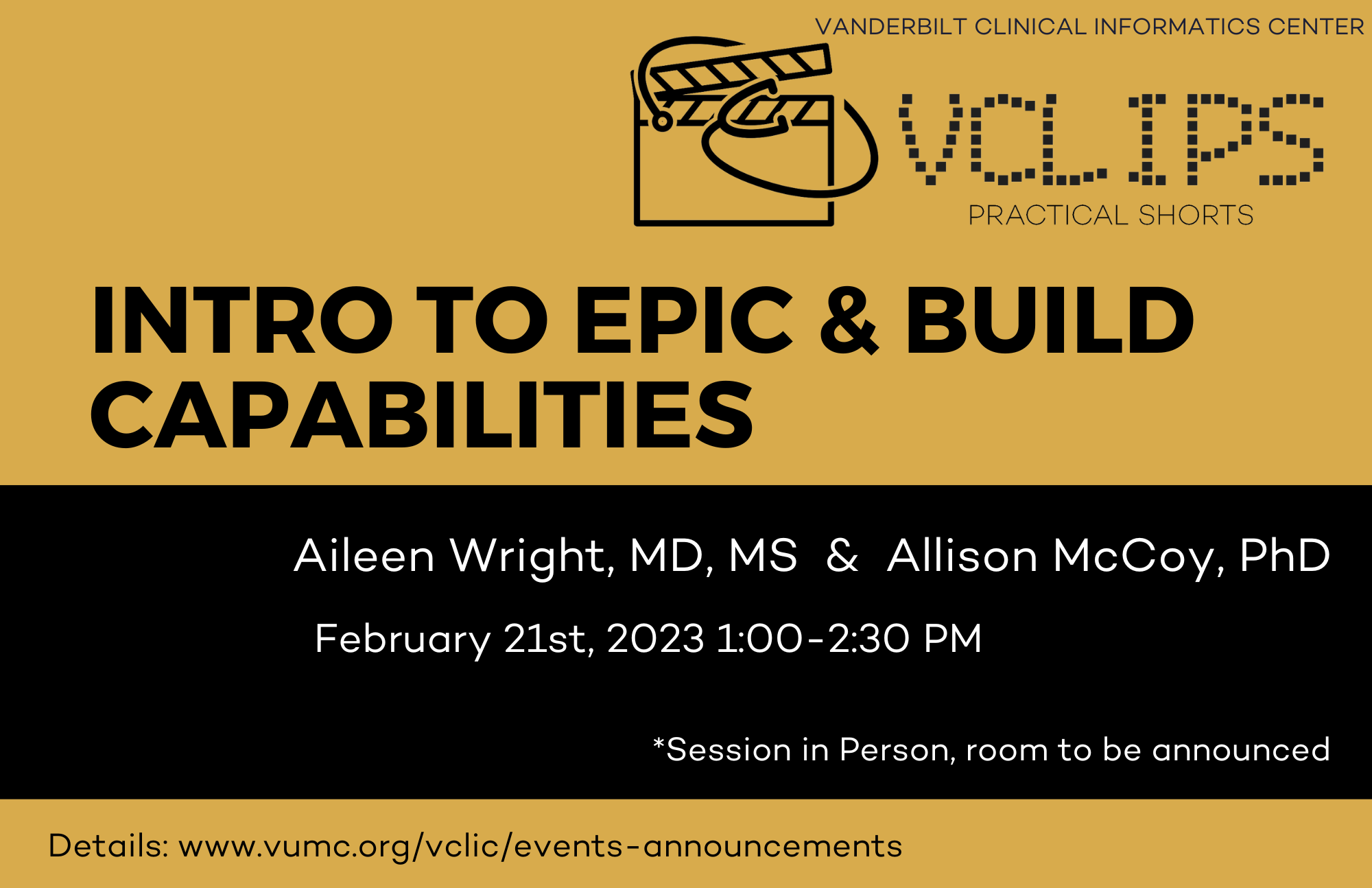 VANDERBILT CLINICAL INFORMATICS CENTER

VCLIPS

PRACTICAL SHORTS

INTRO TO EPIC & BUILD CAPABILITIES

Aileen Wright, MD, MS & Allison McCoy, PhD

February 21st, 2023 1:00-2:30 PM

*Session in Person, room to be announced

Details: www.vumc.org/vclic/events-announcements